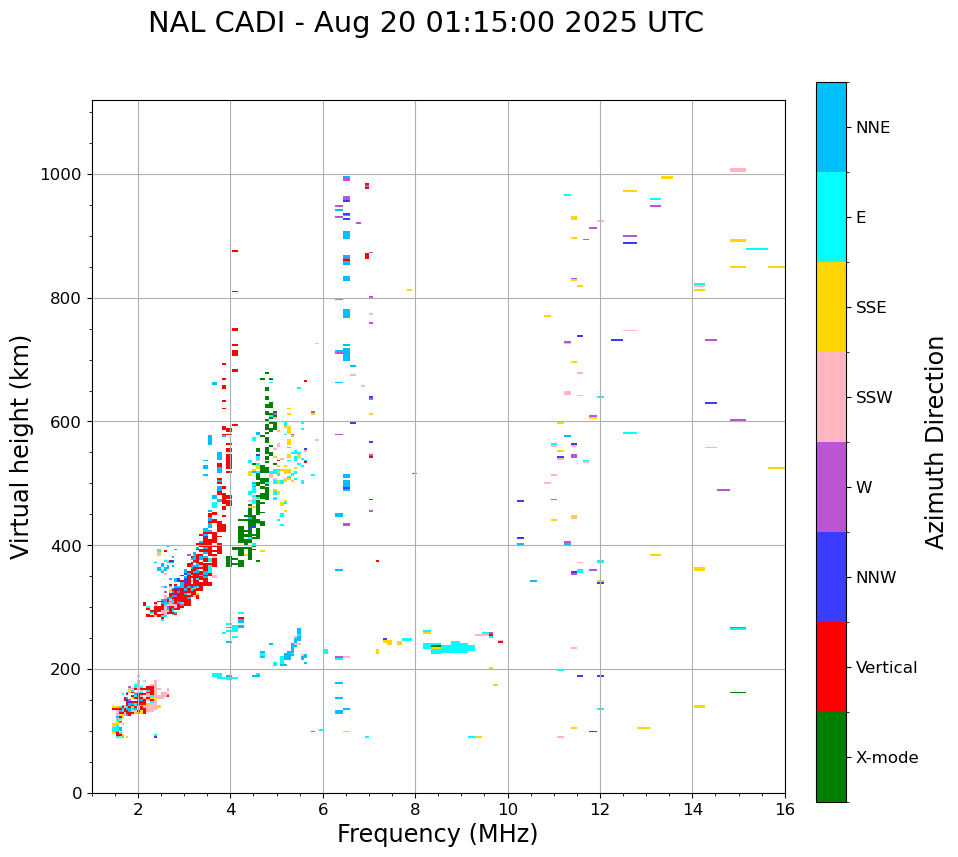 NAL CADI - Aug 20 01:15:00 2025 UTC

Virtual height (km)

1000
800
600
400
200
0

2
4
6
8
10
12
14
16

Frequency (MHz)

NNE
E
SSE
SSW
W
NNW
Vertical
X-mode

Azimuth Direction